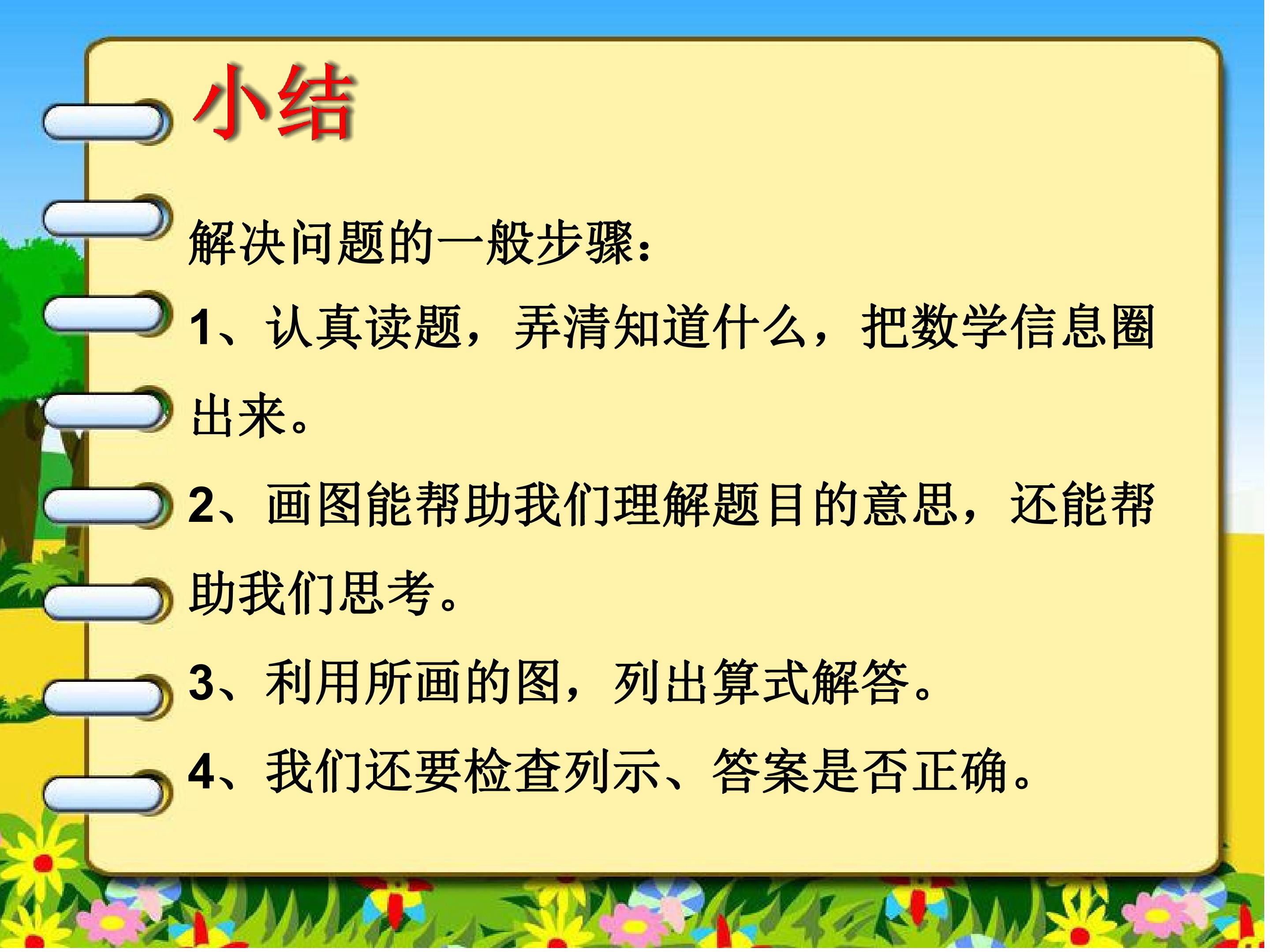 小结

解决问题的一般步骤：

1、认真读题，弄清知道什么，把数学信息圈出来。

2、画图能帮助我们理解题目的意思，还能帮助我们思考。

3、利用所画的图，列出算式解答。

4、我们还要检查列示、答案是否正确。